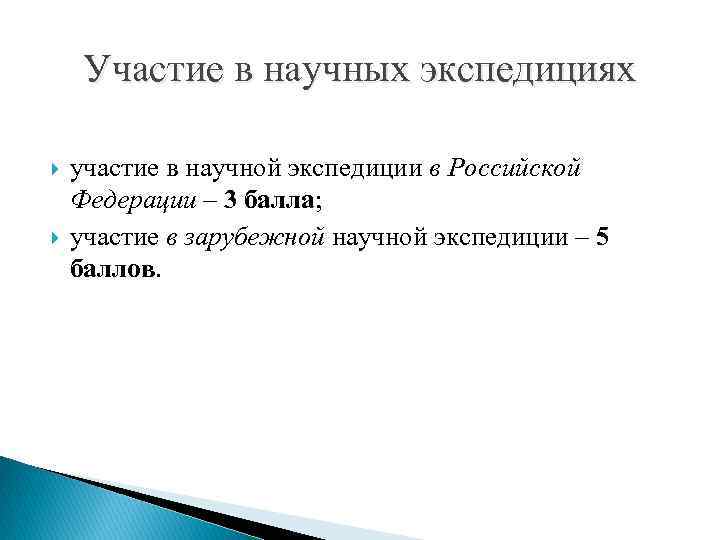 Участие в научных экспедициях

участие в научной экспедиции в Российской Федерации – 3 балла;

участие в зарубежной научной экспедиции – 5 баллов.